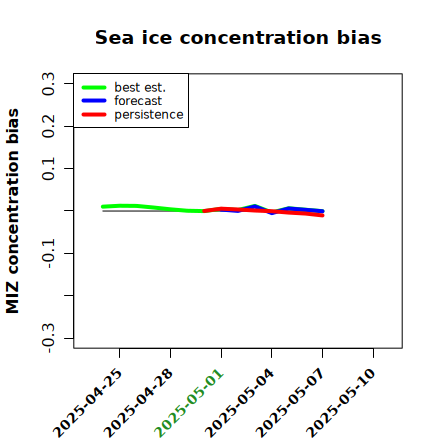 Sea ice concentration bias

best est.
forecast
persistence

MIZ concentration bias

0.3
0.2
0.1
-0.1
-0.3

2025-04-25
2025-04-28
2025-05-01
2025-05-04
2025-05-07
2025-05-10